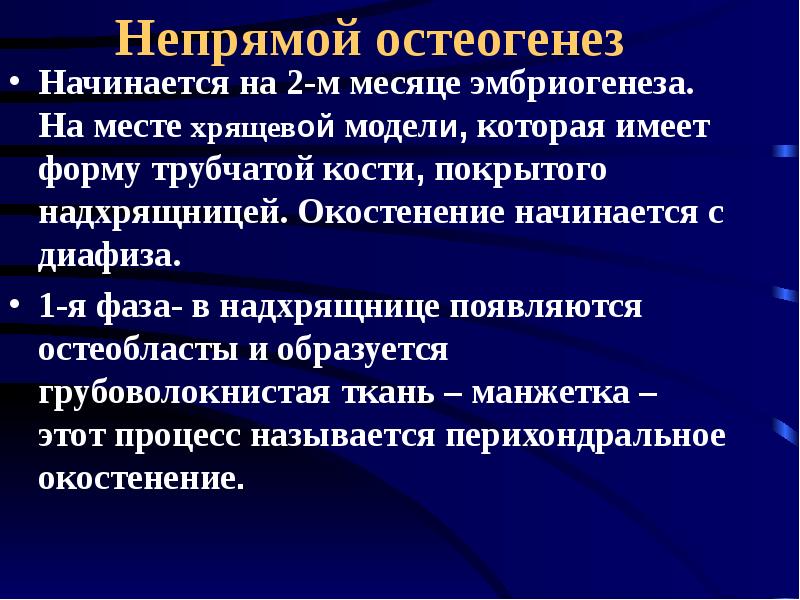 Непрямой остеогенез

• Начинается на 2-м месяце эмбриогенеза. На месте хрящевой модели, которая имеет форму трубчатой кости, покрытого надхрящницей. Окостенение начинается с диафиза.

• 1-я фаза- в надхрящнице появляются остеобласты и образуется грубоволокнистая ткань – манжетка – этот процесс называется перихондральное окостенение.